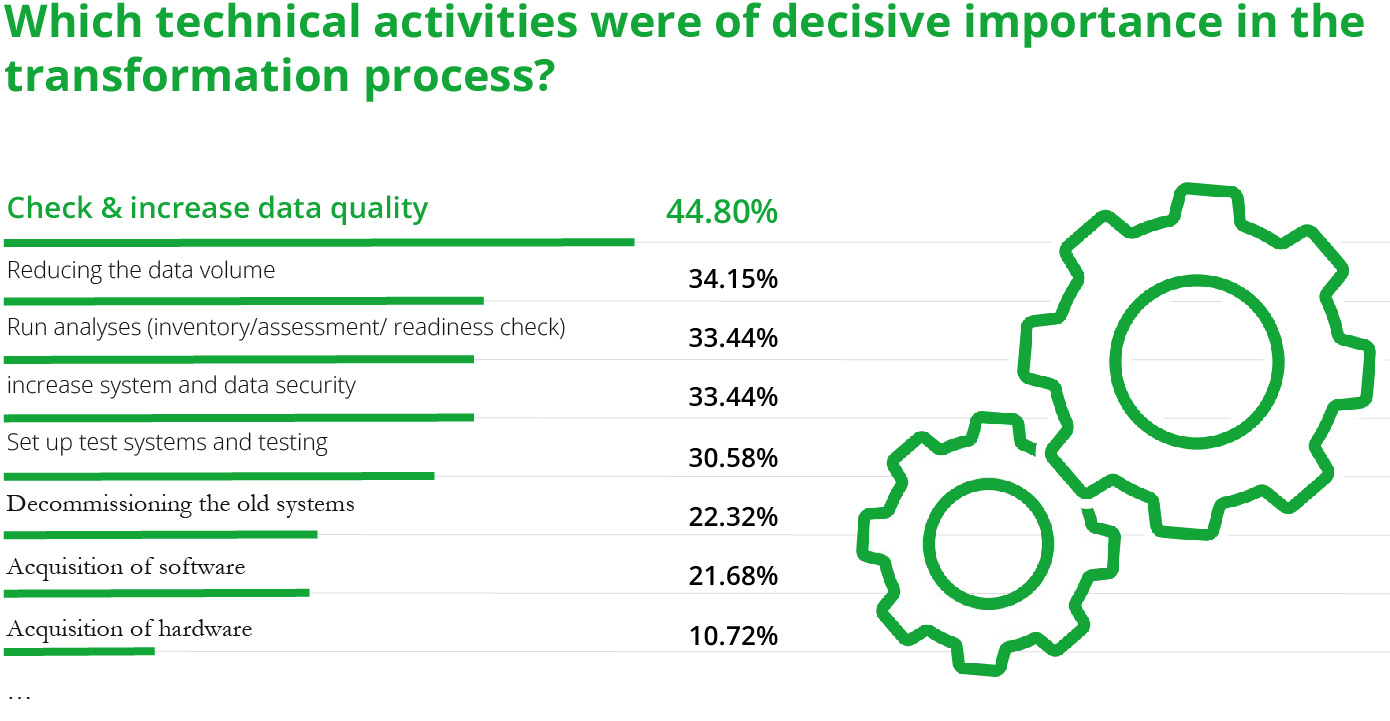 Which technical activities were of decisive importance in the transformation process?

Check & increase data quality 44.80%

Reducing the data volume 34.15%

Run analyses (inventory/assessment/ readiness check) 33.44%

increase system and data security 33.44%

Set up test systems and testing 30.58%

Decommissioning the old systems 22.32%

Acquisition of software 21.68%

Acquisition of hardware 10.72%

…